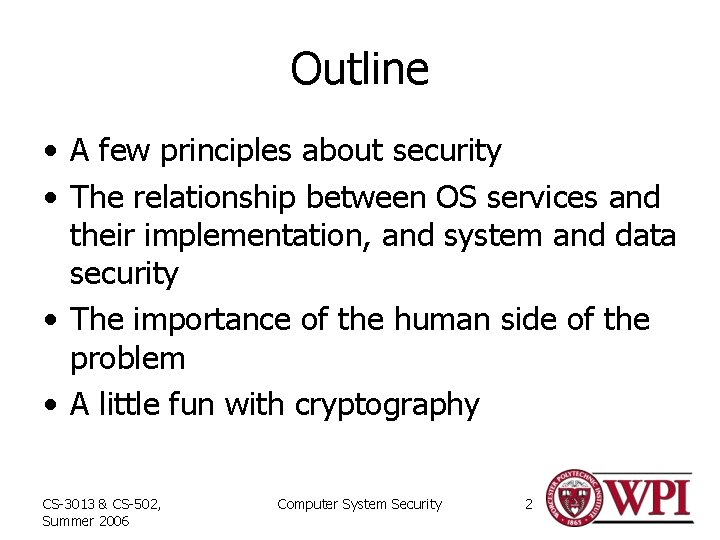 Outline

• A few principles about security
• The relationship between OS services and their implementation, and system and data security
• The importance of the human side of the problem
• A little fun with cryptography

CS-3013 & CS-502, Summer 2006

Computer System Security

2

WORCESTER POLYTECHNIC INSTITUTE 1865

WPI